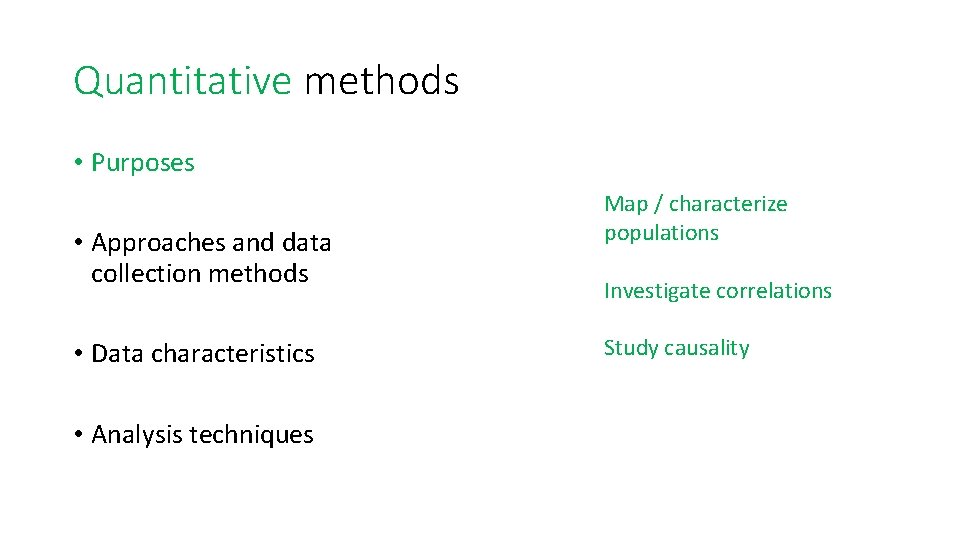 Quantitative methods

• Purposes

• Approaches and data collection methods

• Data characteristics

• Analysis techniques

Map / characterize populations

Investigate correlations

Study causality